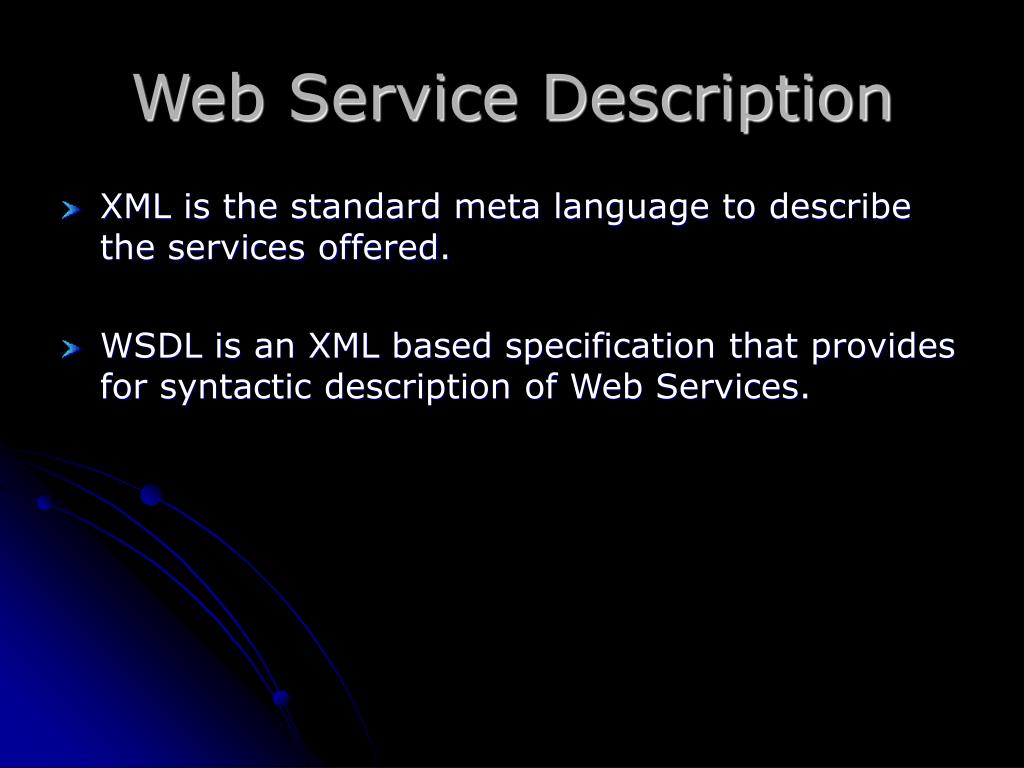 Web Service Description

XML is the standard meta language to describe the services offered.

WSDL is an XML based specification that provides for syntactic description of Web Services.